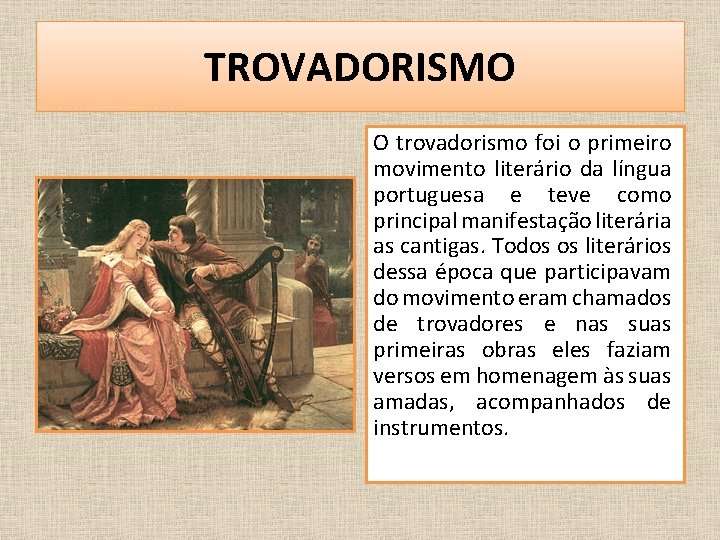 TROVADORISMO

O trovadorismo foi o primeiro movimento literário da língua portuguesa e teve como principal manifestação literária as cantigas. Todos os literários dessa época que participavam do movimento eram chamados de trovadores e nas suas primeiras obras eles faziam versos em homenagem às suas amadas, acompanhados de instrumentos.